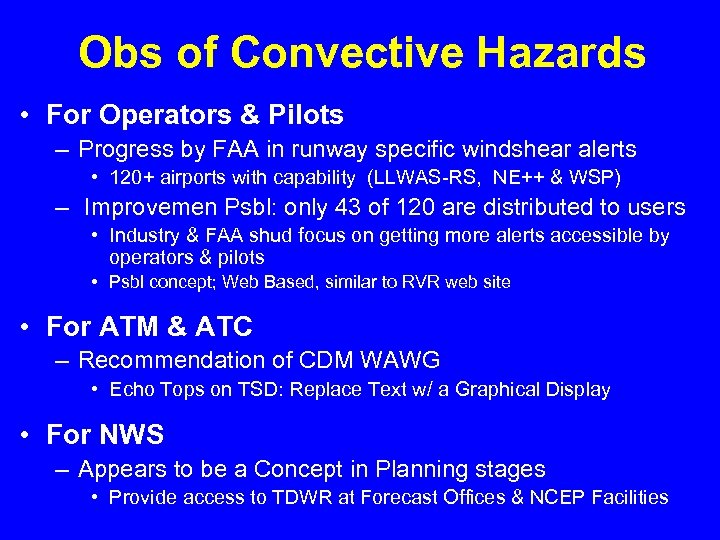 Obs of Convective Hazards

• For Operators & Pilots
– Progress by FAA in runway specific windshear alerts
• 120+ airports with capability (LLWAS-RS, NE++ & WSP)
– Improvemen Psbl: only 43 of 120 are distributed to users
• Industry & FAA shud focus on getting more alerts accessible by operators & pilots
• Psbl concept; Web Based, similar to RVR web site

• For ATM & ATC
– Recommendation of CDM WAWG
• Echo Tops on TSD: Replace Text w/ a Graphical Display

• For NWS
– Appears to be a Concept in Planning stages
• Provide access to TDWR at Forecast Offices & NCEP Facilities